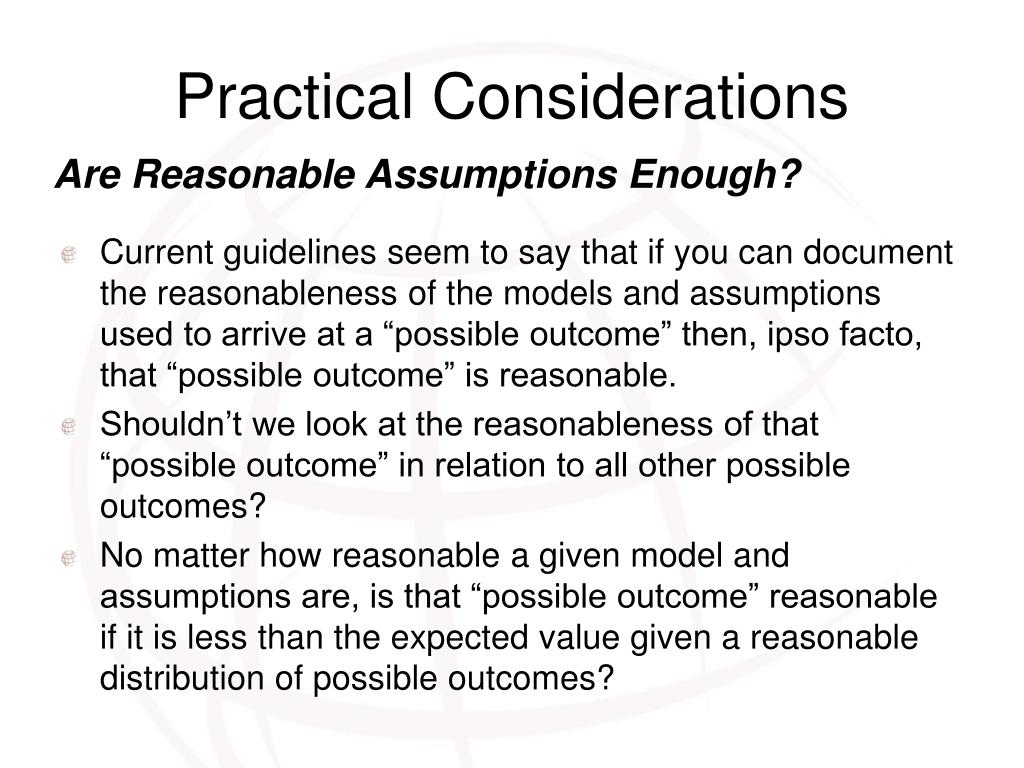 Practical Considerations

Are Reasonable Assumptions Enough?

Current guidelines seem to say that if you can document the reasonableness of the models and assumptions used to arrive at a “possible outcome” then, ipso facto, that “possible outcome” is reasonable.

Shouldn’t we look at the reasonableness of that “possible outcome” in relation to all other possible outcomes?

No matter how reasonable a given model and assumptions are, is that “possible outcome” reasonable if it is less than the expected value given a reasonable distribution of possible outcomes?